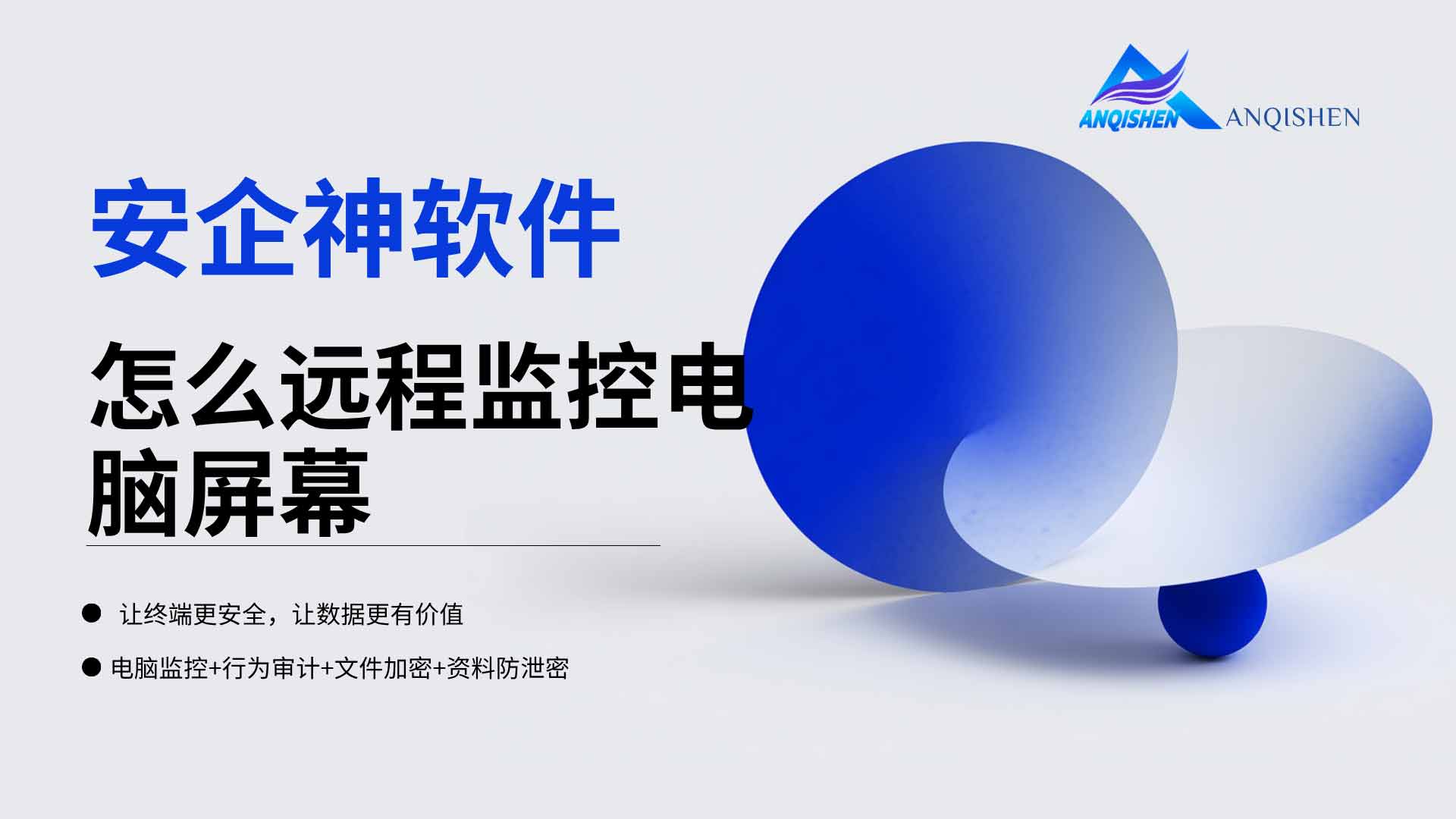 ANQISHEN ANQISHEN

安企神软件

怎么远程监控电脑屏幕

● 让终端更安全，让数据更有价值

● 电脑监控+行为审计+文件加密+资料防泄密